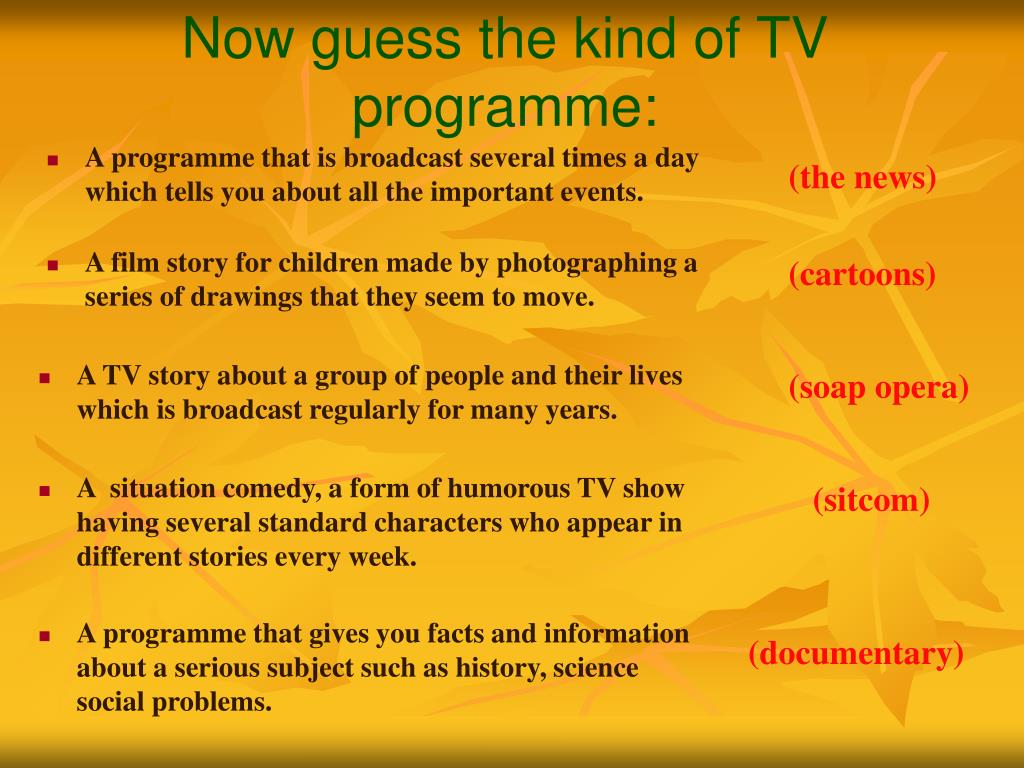 Now guess the kind of TV programme:

- A programme that is broadcast several times a day which tells you about all the important events.

(the news)

- A film story for children made by photographing a series of drawings that they seem to move.

(cartoons)

- A TV story about a group of people and their lives which is broadcast regularly for many years.

(soap opera)

- A  situation comedy, a form of humorous TV show having several standard characters who appear in different stories every week.

(sitcom)

- A programme that gives you facts and information about a serious subject such as history, science social problems.

(documentary)